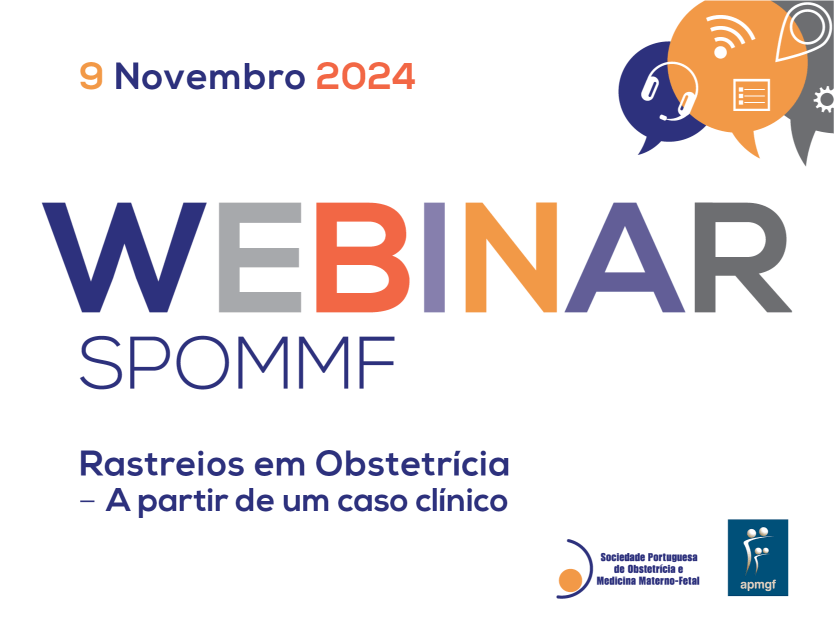 9 Novembro 2024

WEBINAR
SPOMMF

Rastreios em Obstetrícia
– A partir de um caso clínico

Sociedade Portuguesa de Obstetrícia e Medicina Materno-Fetal

apmgf